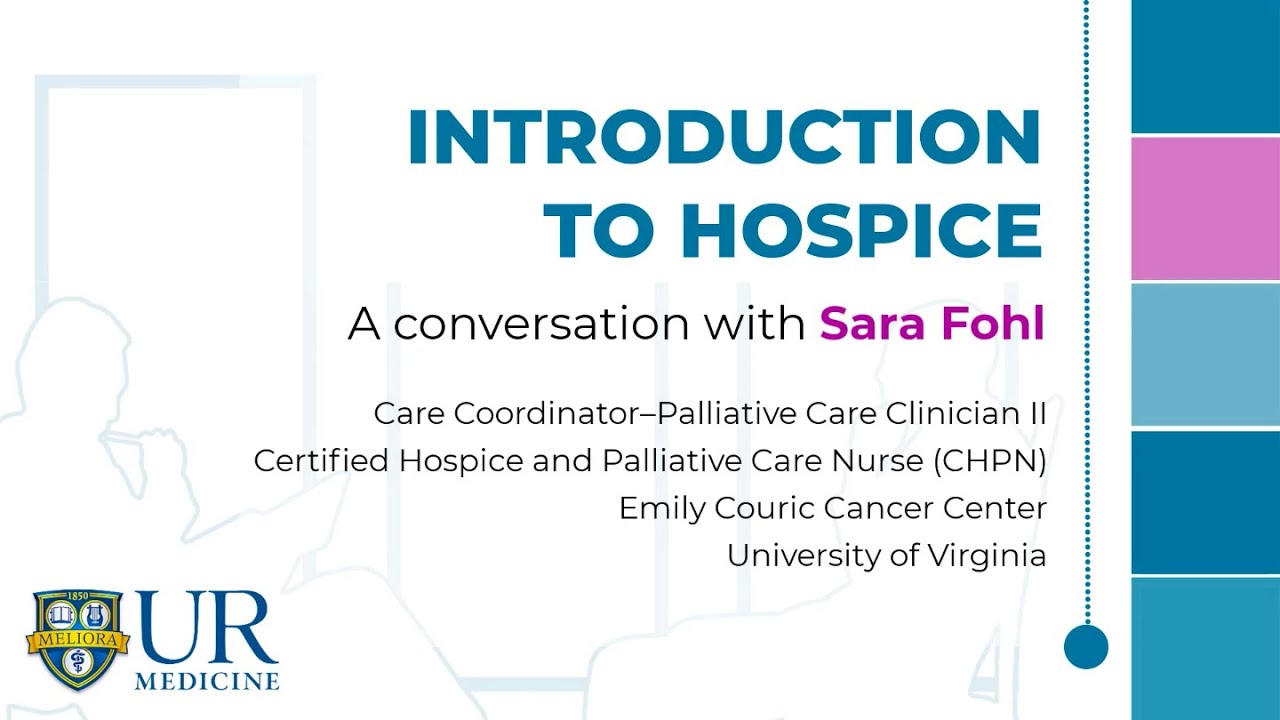 INTRODUCTION TO HOSPICE

A conversation with Sara Fohl

Care Coordinator–Palliative Care Clinician II
Certified Hospice and Palliative Care Nurse (CHPN)
Emily Couric Cancer Center
University of Virginia

1850
MELIORA
UR
MEDICINE